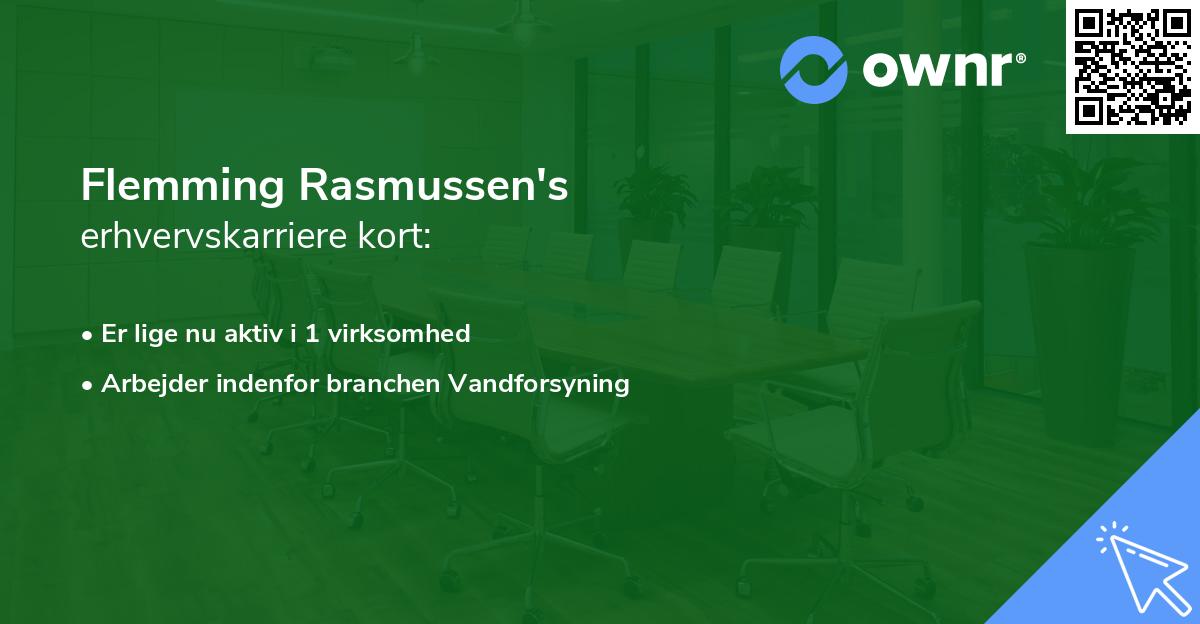 ownr®

Flemming Rasmussen's
erhvervskarriere kort:

• Er lige nu aktiv i 1 virksomhed

• Arbejder indenfor branchen Vandforsyning